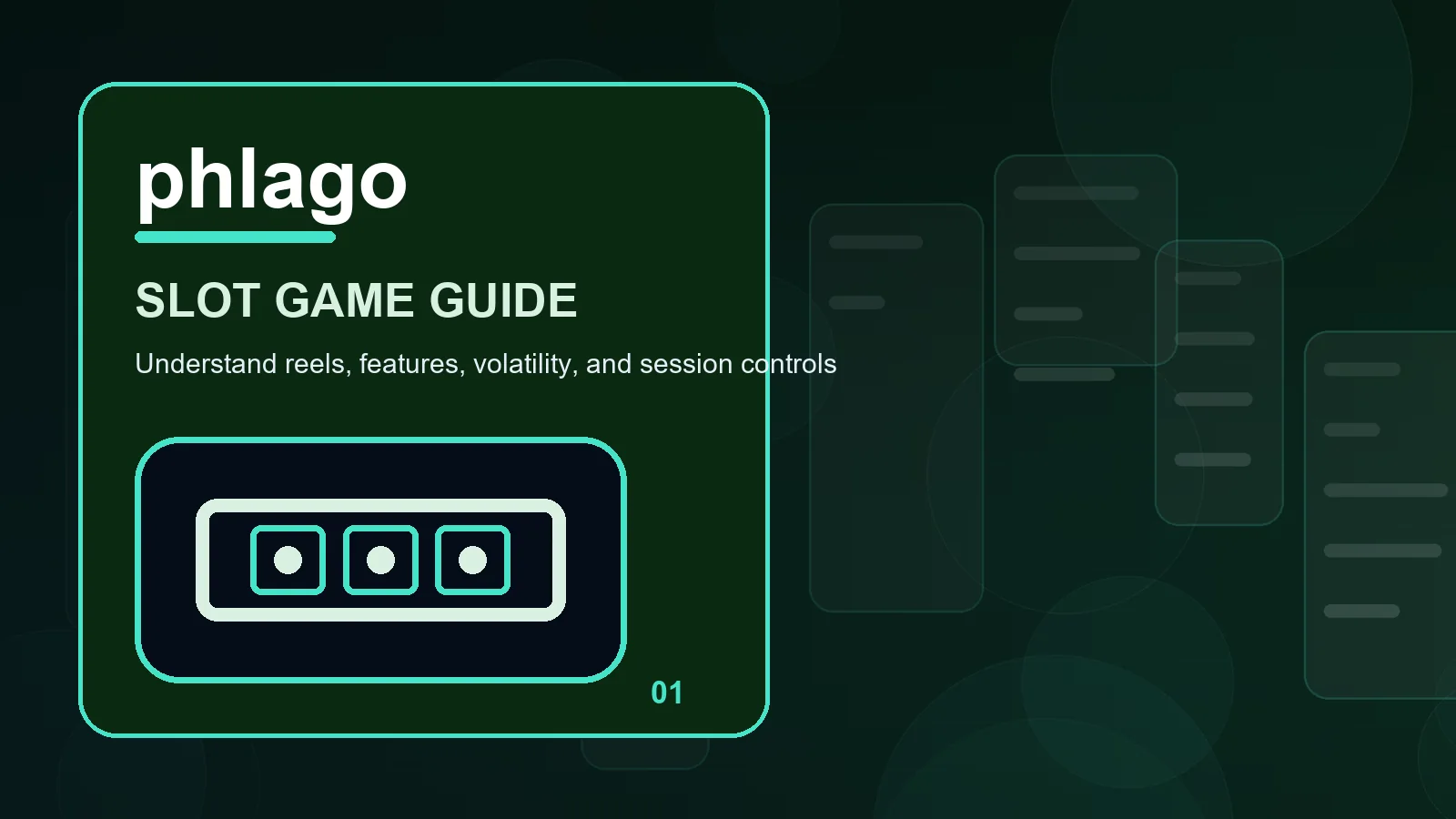 phlago

SLOT GAME GUIDE

Understand reels, features, volatility, and session controls

01